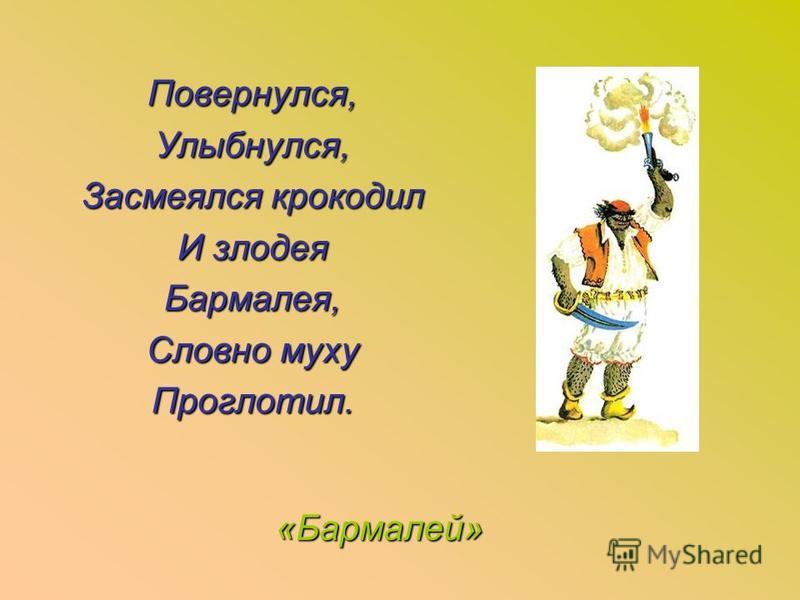 Повернулся,
Улыбнулся,
Засмеялся крокодил
И злодея
Бармалея,
Словно муху
Проглотил.

«Бармалей»

MyShared